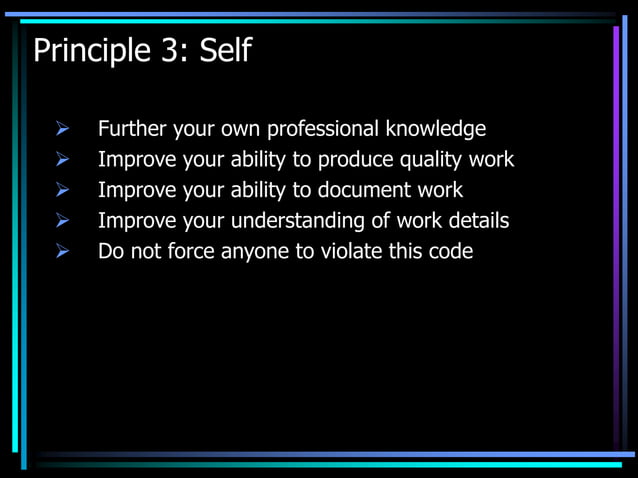 Principle 3: Self

➢ Further your own professional knowledge
➢ Improve your ability to produce quality work
➢ Improve your ability to document work
➢ Improve your understanding of work details
➢ Do not force anyone to violate this code